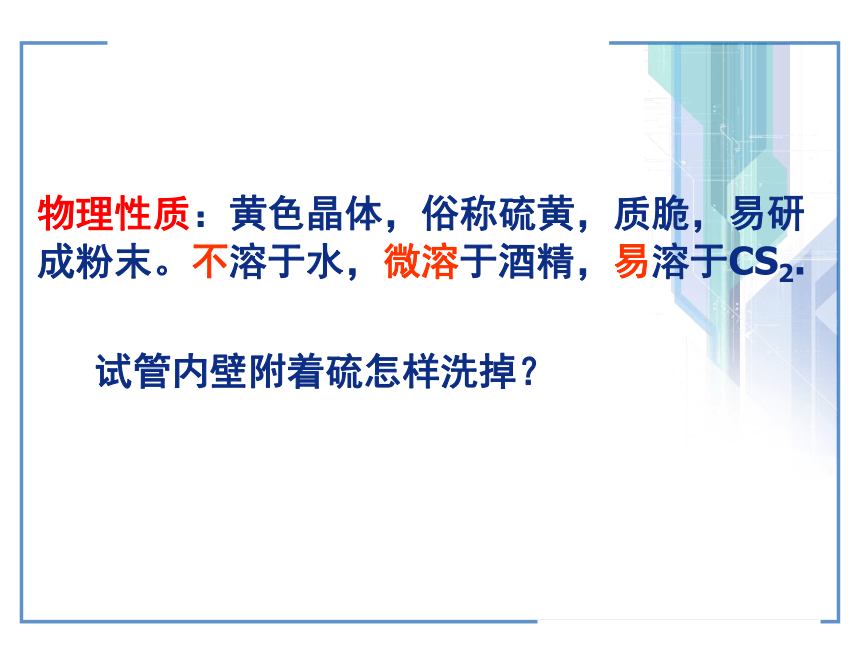 物理性质：黄色晶体，俗称硫黄，质脆，易研成粉末。不溶于水，微溶于酒精，易溶于$CS_2$.

试管内壁附着硫怎样洗掉？